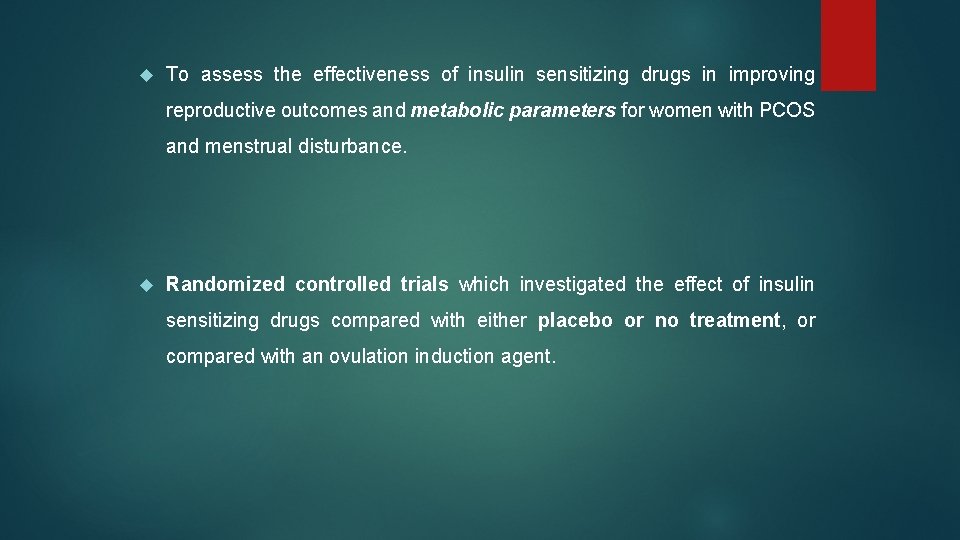 To assess the effectiveness of insulin sensitizing drugs in improving reproductive outcomes and metabolic parameters for women with PCOS and menstrual disturbance.

Randomized controlled trials which investigated the effect of insulin sensitizing drugs compared with either placebo or no treatment, or compared with an ovulation induction agent.